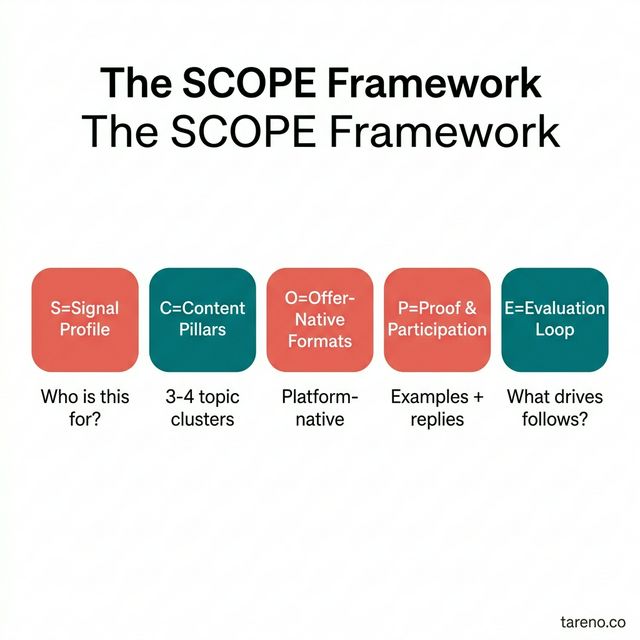 The SCOPE Framework
The SCOPE Framework

S=Signal Profile

Who is this for?

C=Content Pillars

3-4 topic clusters

O=Offer-Native Formats

Platform-native

P=Proof & Participation

Examples + replies

E=Evaluation Loop

What drives follows?

tareno.co